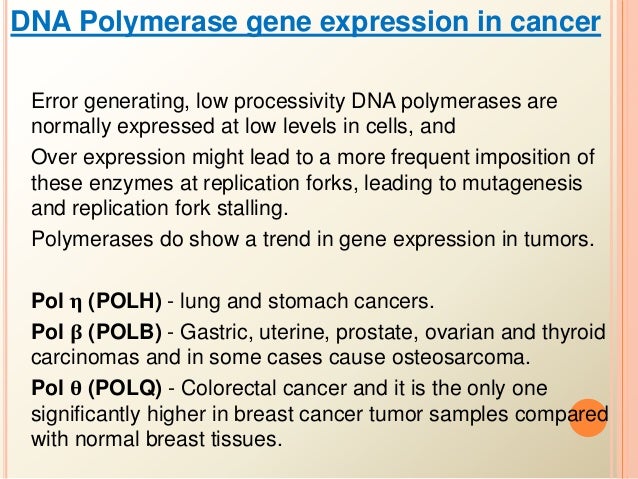 DNA Polymerase gene expression in cancer

Error generating, low processivity DNA polymerases are normally expressed at low levels in cells, and

Over expression might lead to a more frequent imposition of these enzymes at replication forks, leading to mutagenesis and replication fork stalling.

Polymerases do show a trend in gene expression in tumors.

Pol η (POLH) - lung and stomach cancers.

Pol β (POLB) - Gastric, uterine, prostate, ovarian and thyroid carcinomas and in some cases cause osteosarcoma.

Pol θ (POLQ) - Colorectal cancer and it is the only one significantly higher in breast cancer tumor samples compared with normal breast tissues.